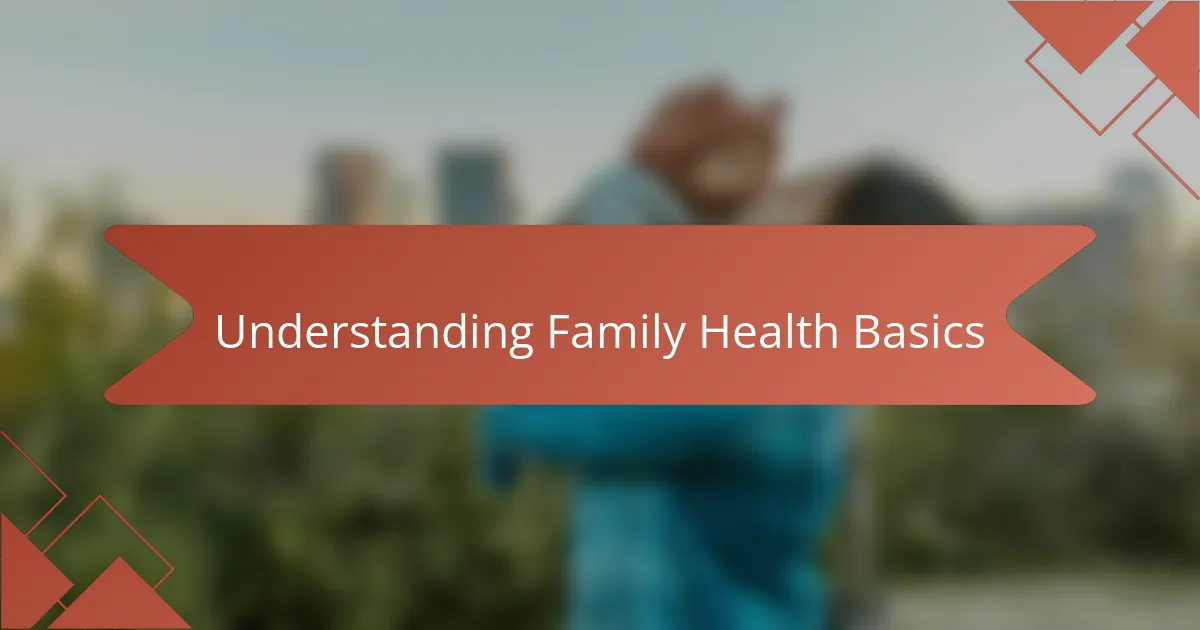 Understanding Family Health Basics